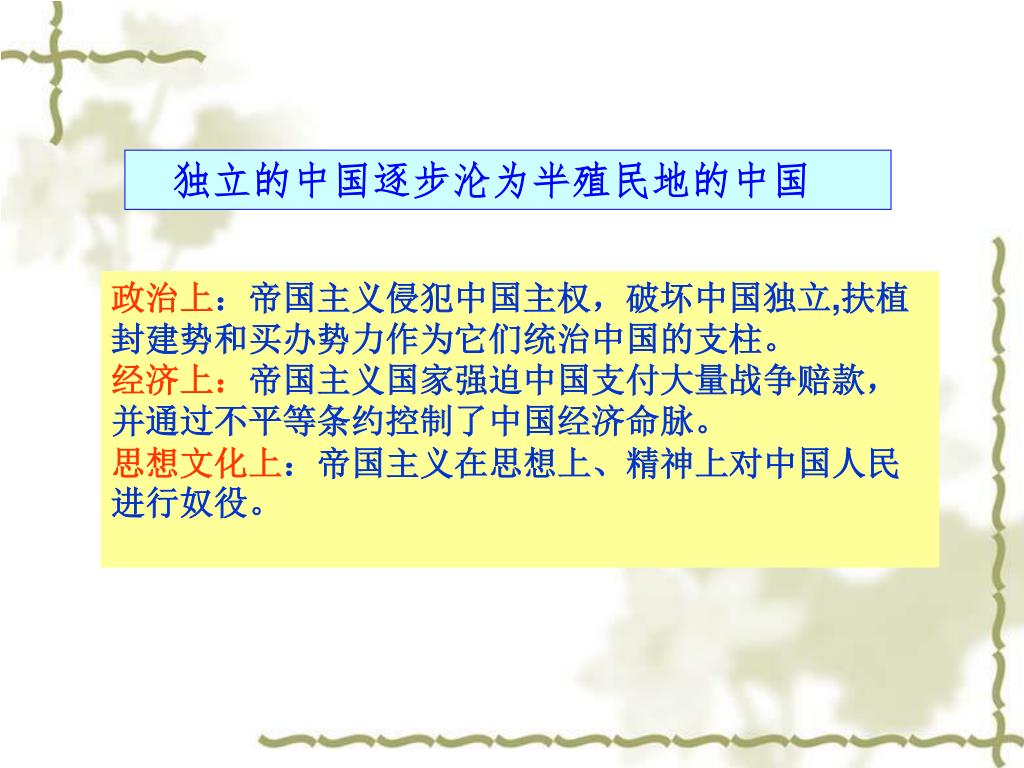 独立的中国逐步沦为半殖民地的中国

政治上：帝国主义侵犯中国主权，破坏中国独立,扶植封建势和买办势力作为它们统治中国的支柱。
经济上：帝国主义国家强迫中国支付大量战争赔款，并通过不平等条约控制了中国经济命脉。
思想文化上：帝国主义在思想上、精神上对中国人民进行奴役。